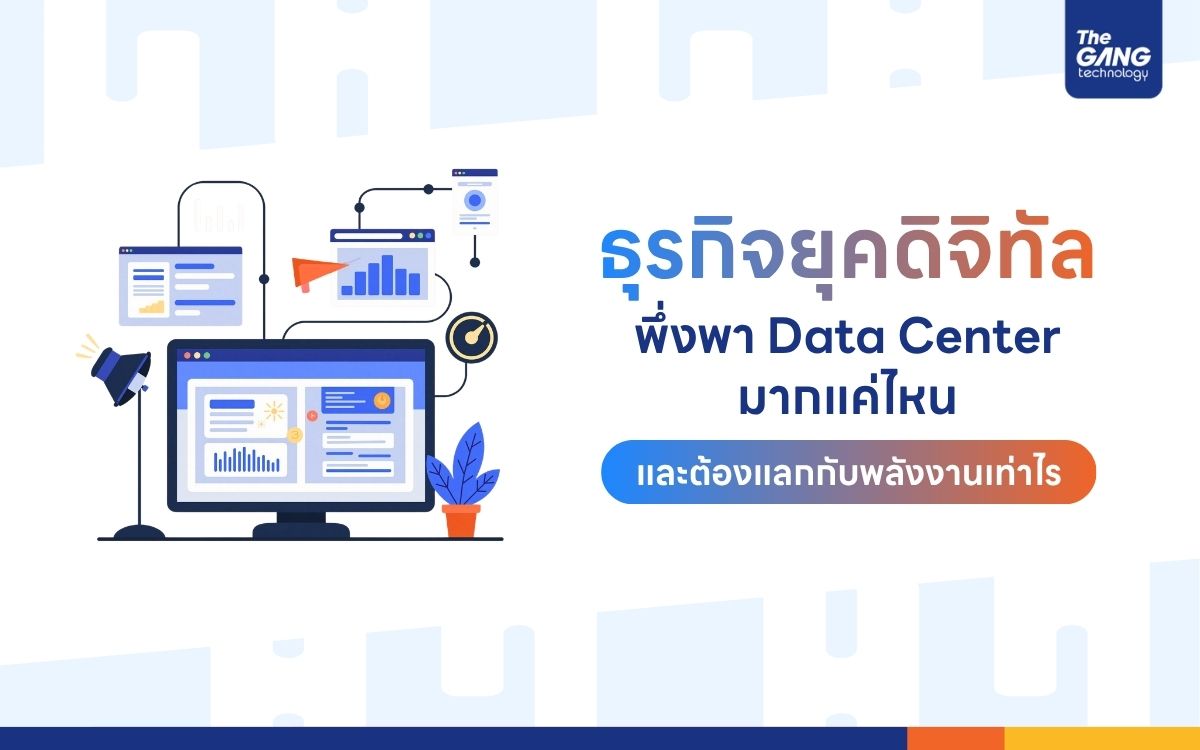 The GANG technology

ธุรกิจยุคดิจิทัล
พึ่งพา Data Center
มากแค่ไหน
และต้องแลกกับพลังงานเท่าไร